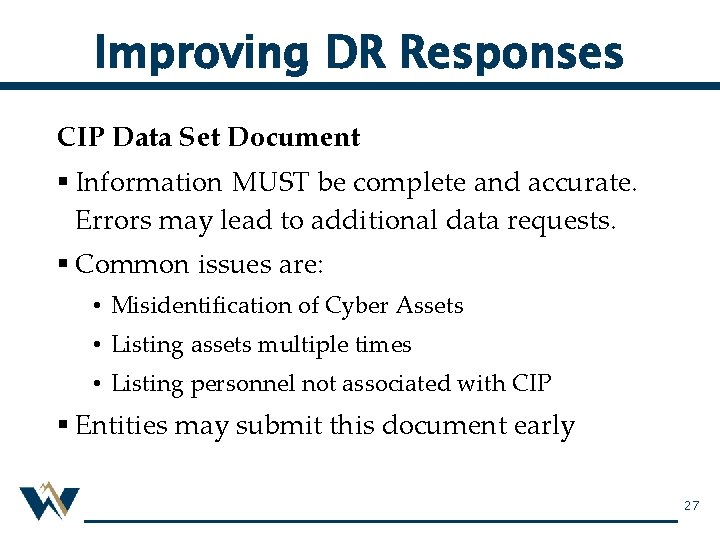 Improving DR Responses

CIP Data Set Document

▪ Information MUST be complete and accurate. Errors may lead to additional data requests.

▪ Common issues are:

• Misidentification of Cyber Assets

• Listing assets multiple times

• Listing personnel not associated with CIP

▪ Entities may submit this document early

27